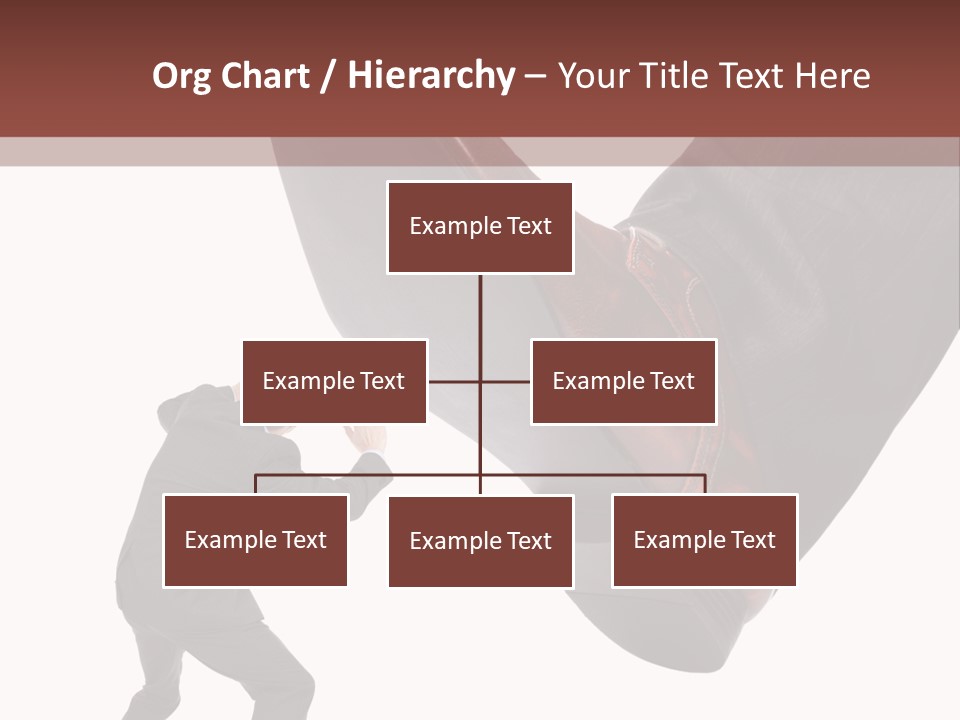 Org Chart / Hierarchy – Your Title Text Here

Example Text

Example Text

Example Text

Example Text

Example Text

Example Text